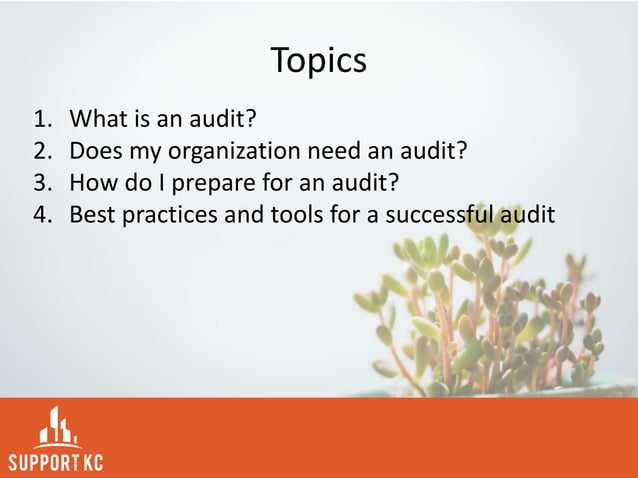 Topics

1. What is an audit?
2. Does my organization need an audit?
3. How do I prepare for an audit?
4. Best practices and tools for a successful audit

SUPPORT KC